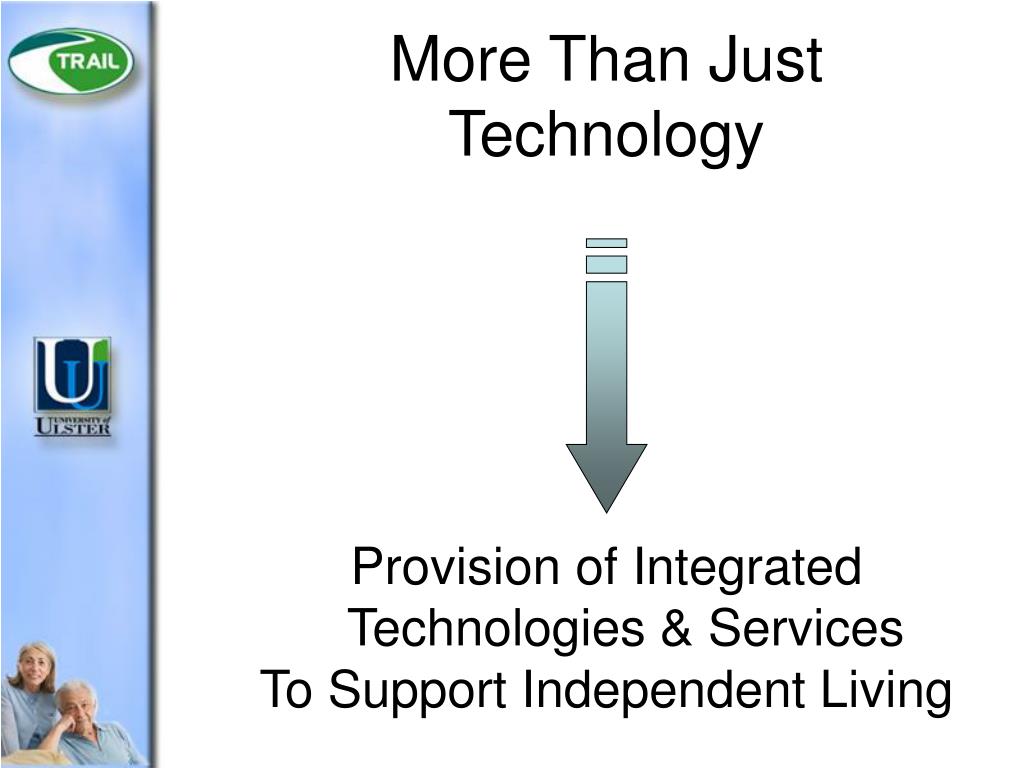 TRAIL

UNIVERSITY of ULSTER

More Than Just Technology

Provision of Integrated Technologies & Services To Support Independent Living